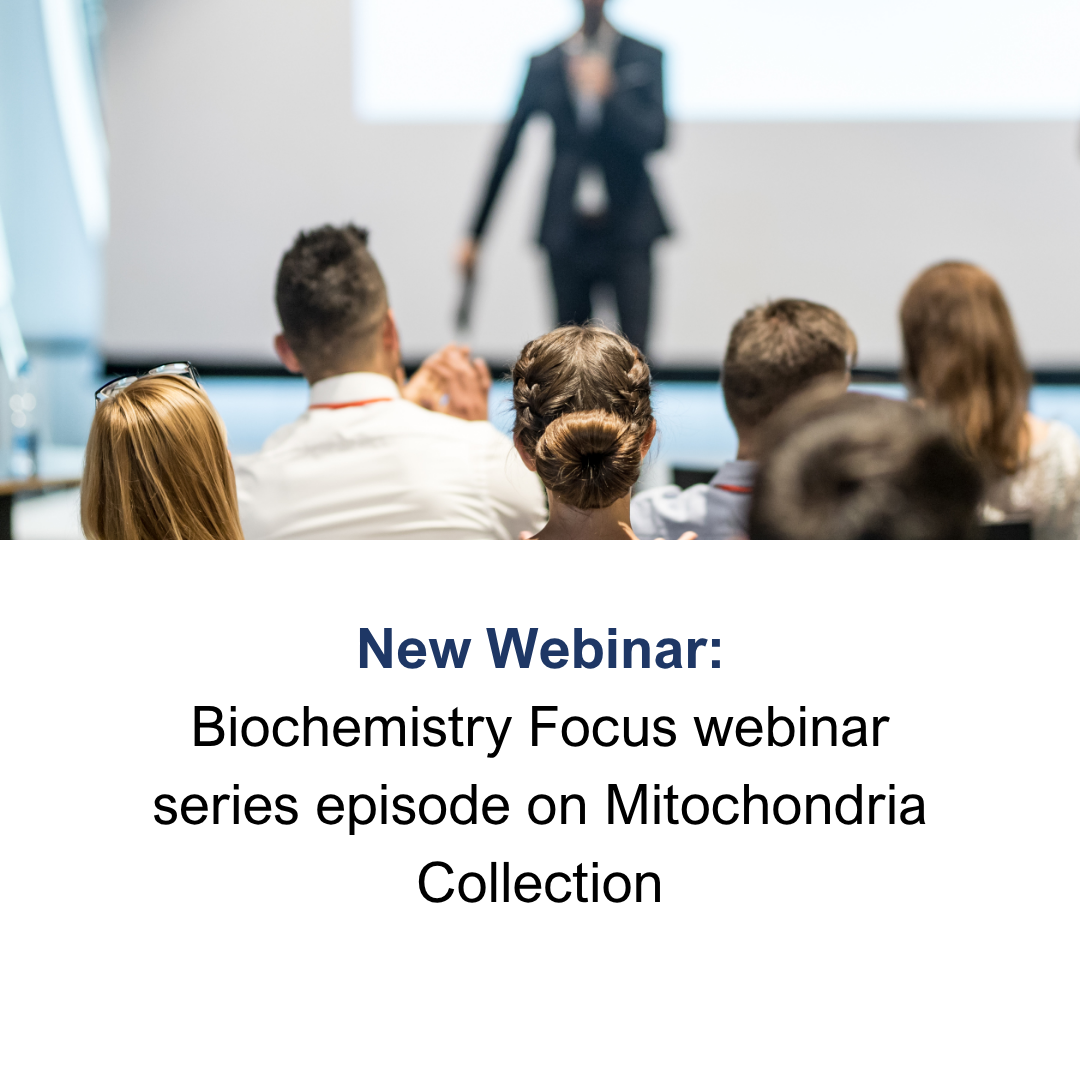 New Webinar:
Biochemistry Focus webinar series episode on Mitochondria Collection